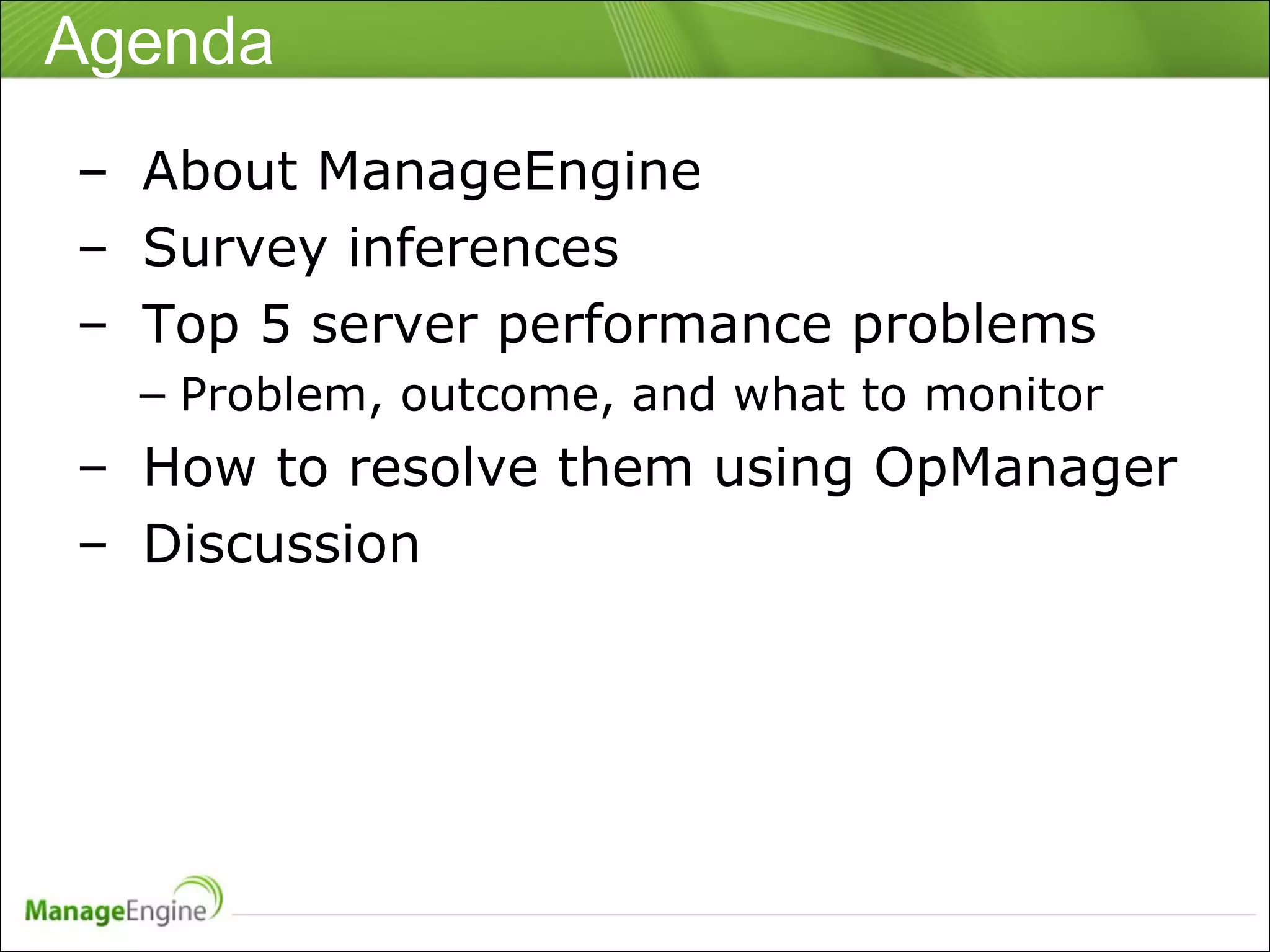 Agenda

– About ManageEngine
– Survey inferences
– Top 5 server performance problems
– Problem, outcome, and what to monitor
– How to resolve them using OpManager
– Discussion

ManageEngine